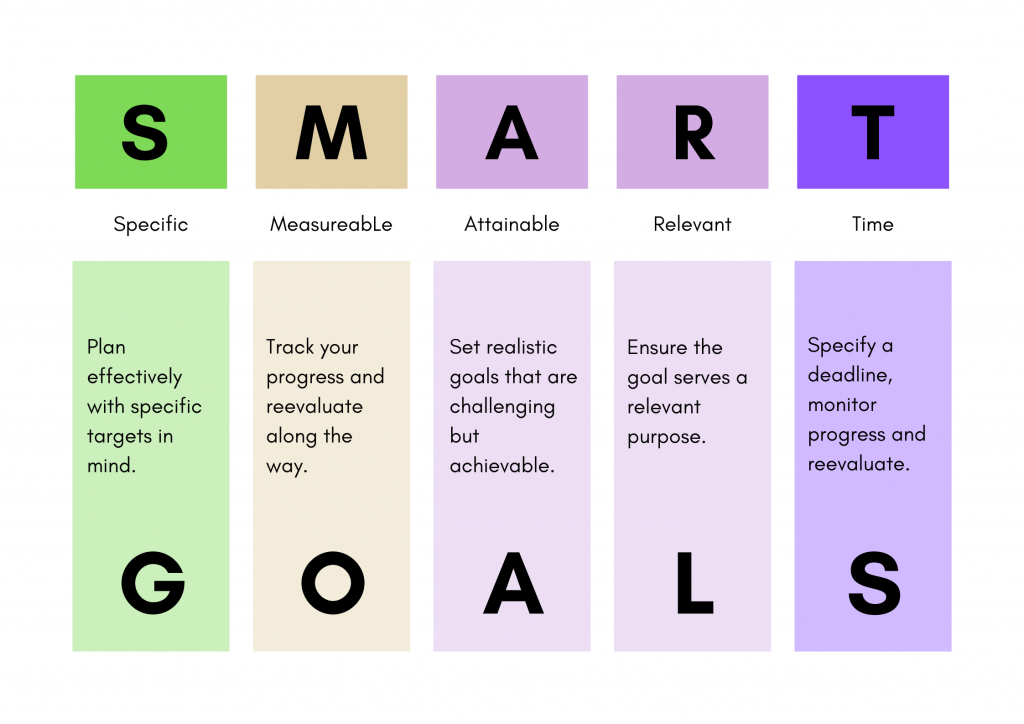 S

Specific

Plan effectively with specific targets in mind.

G

M

MeasureabLe

Track your progress and reevaluate along the way.

O

A

Attainable

Set realistic goals that are challenging but achievable.

A

R

Relevant

Ensure the goal serves a relevant purpose.

L

T

Time

Specify a deadline, monitor progress and reevaluate.

S